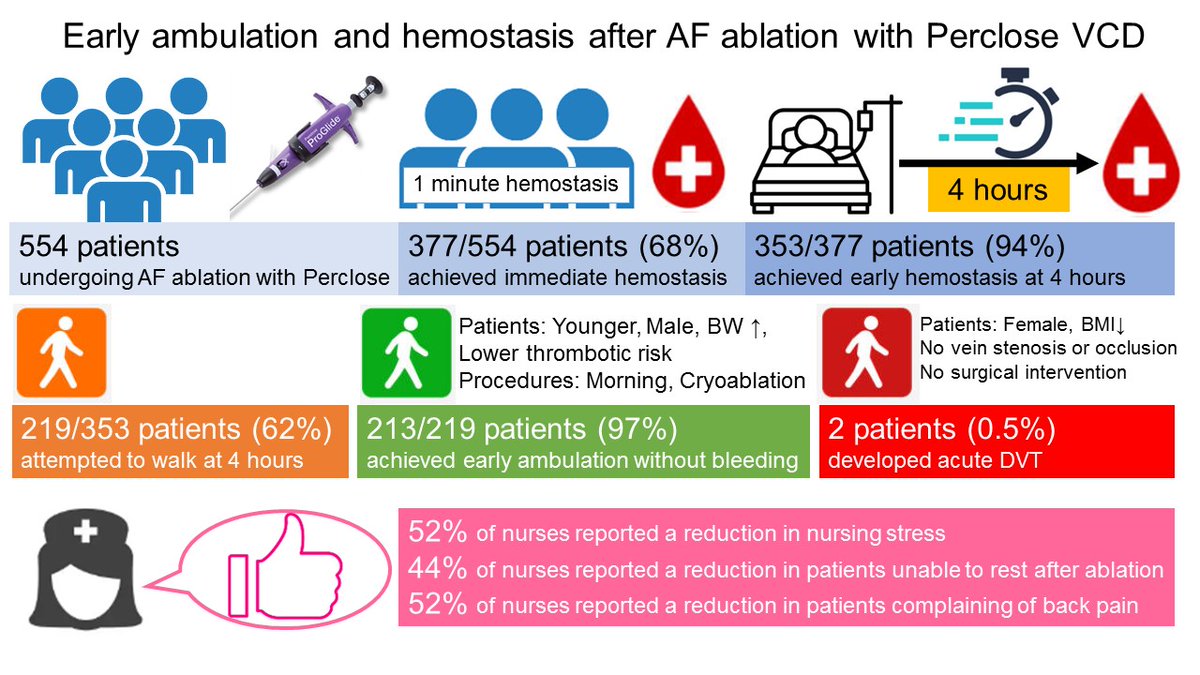 Early ambulation and hemostasis after AF ablation with Perclose VCD

ProGlide

1 minute hemostasis

4 hours

554 patients
undergoing AF ablation with Perclose

377/554 patients (68%)
achieved immediate hemostasis

353/377 patients (94%)
achieved early hemostasis at 4 hours

Patients: Younger, Male, BW ↑,
Lower thrombotic risk
Procedures: Morning, Cryoablation

Patients: Female, BMI↓
No vein stenosis or occlusion
No surgical intervention

219/353 patients (62%)
attempted to walk at 4 hours

213/219 patients (97%)
achieved early ambulation without bleeding

2 patients (0.5%)
developed acute DVT

52% of nurses reported a reduction in nursing stress
44% of nurses reported a reduction in patients unable to rest after ablation
52% of nurses reported a reduction in patients complaining of back pain